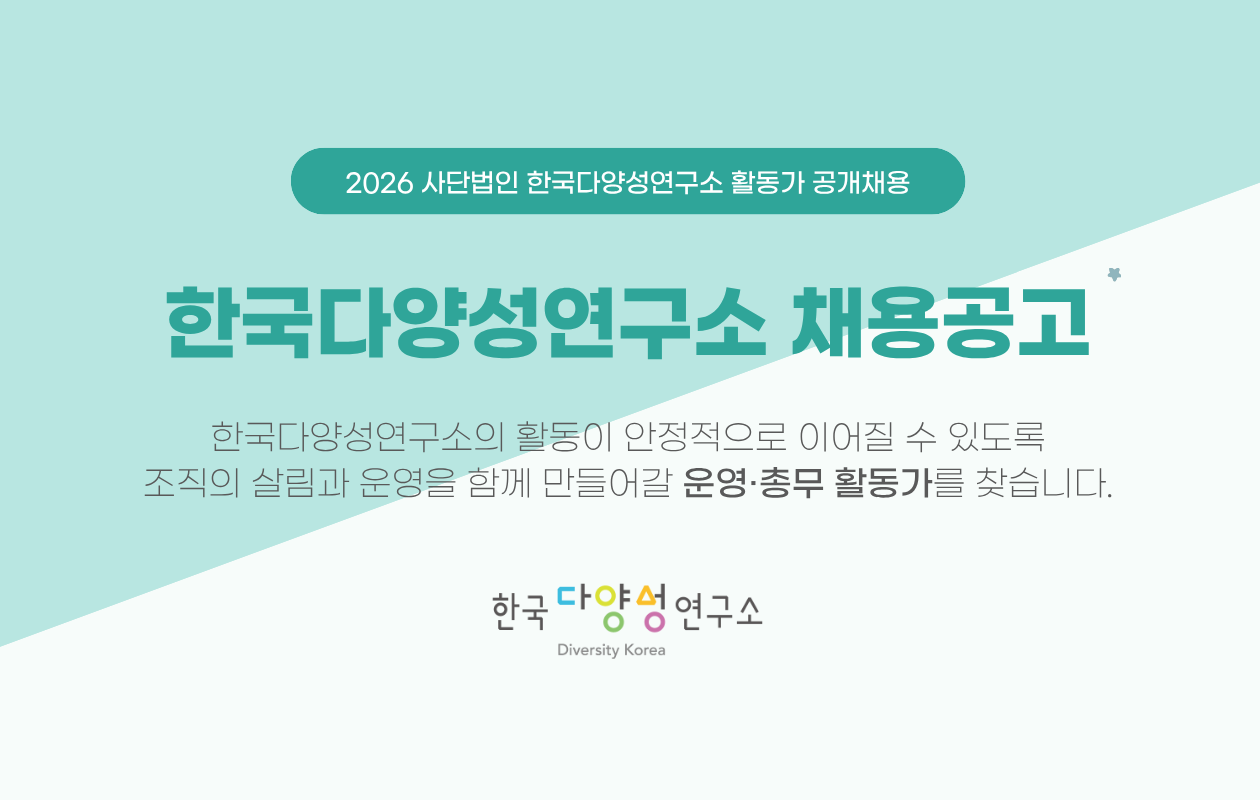 2026 사단법인 한국다양성연구소 활동가 공개채용

한국다양성연구소 채용공고

한국다양성연구소의 활동이 안정적으로 이어질 수 있도록
조직의 살림과 운영을 함께 만들어갈 운영·총무 활동가를 찾습니다.

한국 다양성 연구소
Diversity Korea